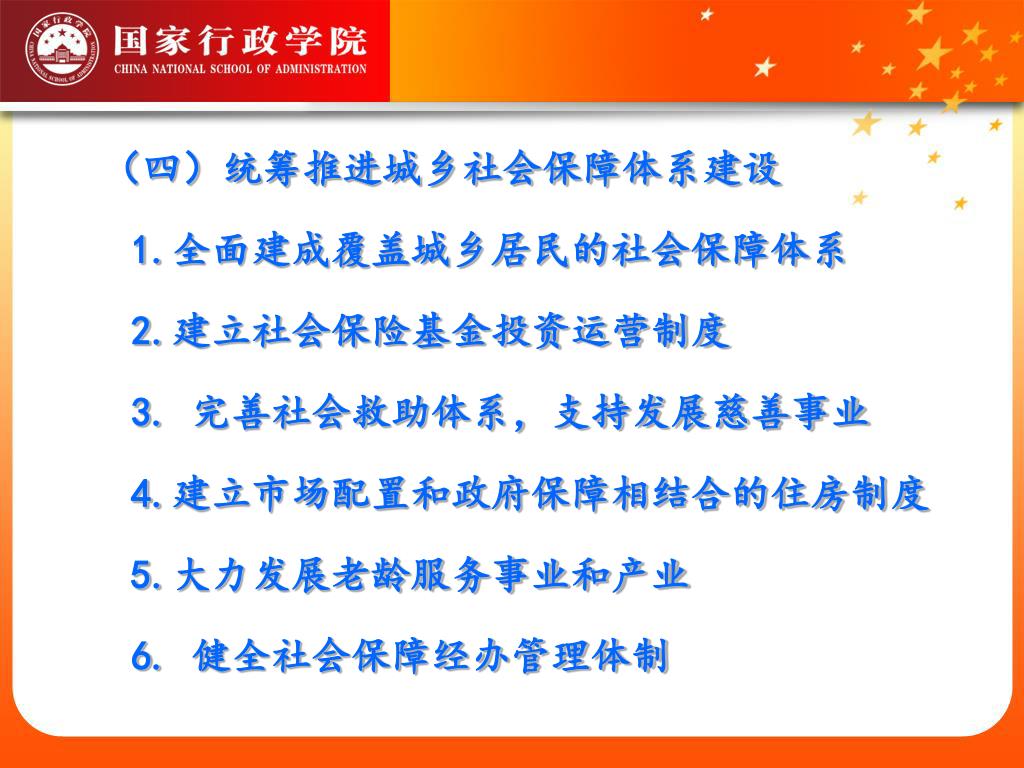 国家行政学院
CHINA NATIONAL SCHOOL OF ADMINISTRATION

（四）统筹推进城乡社会保障体系建设

1.全面建成覆盖城乡居民的社会保障体系

2.建立社会保险基金投资运营制度

3. 完善社会救助体系，支持发展慈善事业

4.建立市场配置和政府保障相结合的住房制度

5.大力发展老龄服务事业和产业

6. 健全社会保障经办管理体制